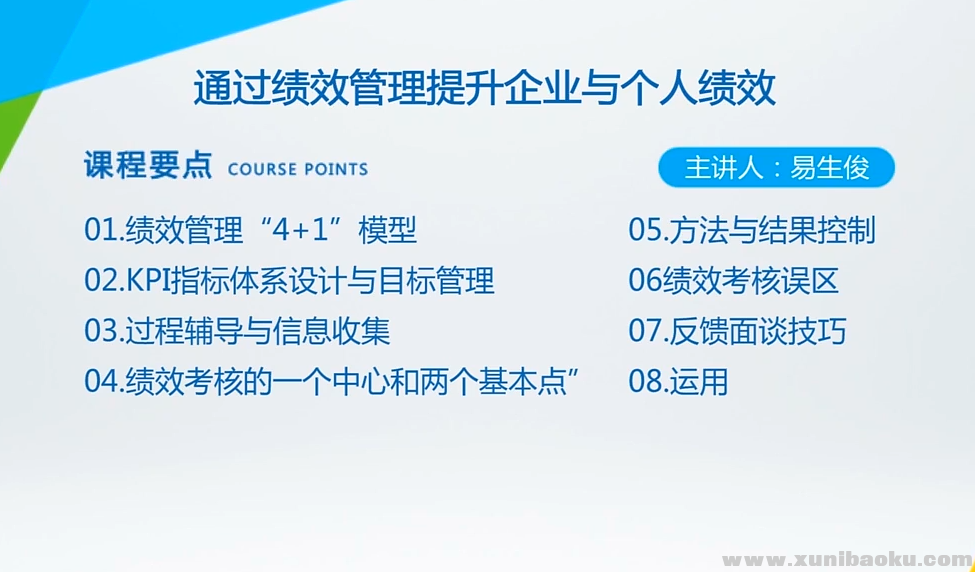 通过绩效管理提升企业与个人绩效

课程要点 COURSE POINTS

主讲人：易生俊

01.绩效管理“4+1”模型

02.KPI指标体系设计与目标管理

03.过程辅导与信息收集

04.绩效考核的一个中心和两个基本点”

05.方法与结果控制

06绩效考核误区

07.反馈面谈技巧

08.运用

www.xunibaoku.com